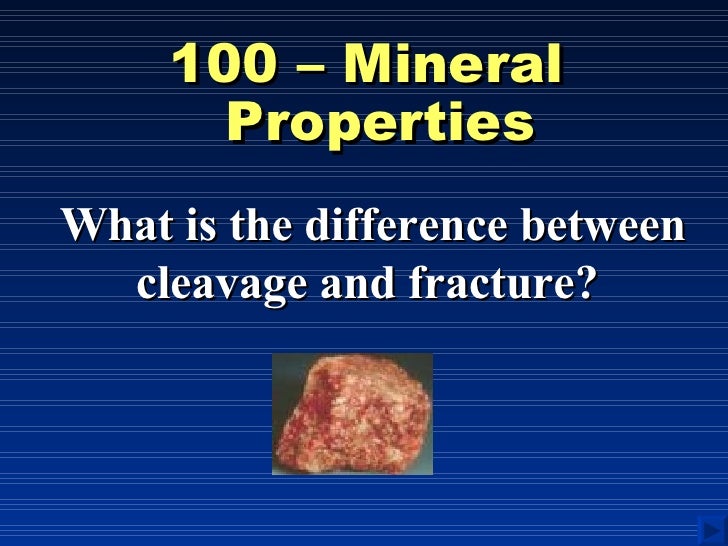 100 – Mineral Properties

What is the difference between cleavage and fracture?